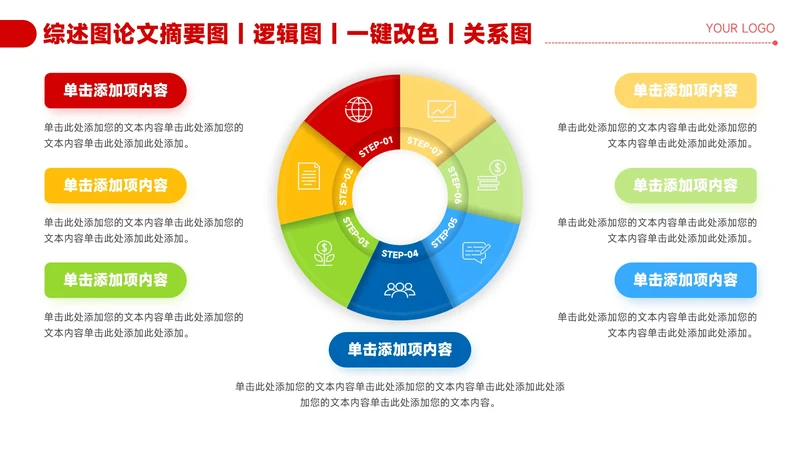 综述图论文摘要图 | 逻辑图 | 一键改色 | 关系图

YOUR LOGO

单击添加项内容

单击此处添加您的文本内容单击此处添加您的文本内容单击此处添加此处添加。

单击添加项内容

单击此处添加您的文本内容单击此处添加您的文本内容单击此处添加此处添加。

单击添加项内容

单击此处添加您的文本内容单击此处添加您的文本内容单击此处添加此处添加。

STEP-01

STEP-02

STEP-03

STEP-04

STEP-05

STEP-06

STEP-07

单击添加项内容

单击此处添加您的文本内容单击此处添加您的文本内容单击此处添加此处添加。

单击添加项内容

单击此处添加您的文本内容单击此处添加您的文本内容单击此处添加此处添加。

单击添加项内容

单击此处添加您的文本内容单击此处添加您的文本内容单击此处添加此处添加。

单击添加项内容

单击此处添加您的文本内容单击此处添加您的文本内容单击此处添加此处添加您的文本内容单击此处添加您的文本内容。